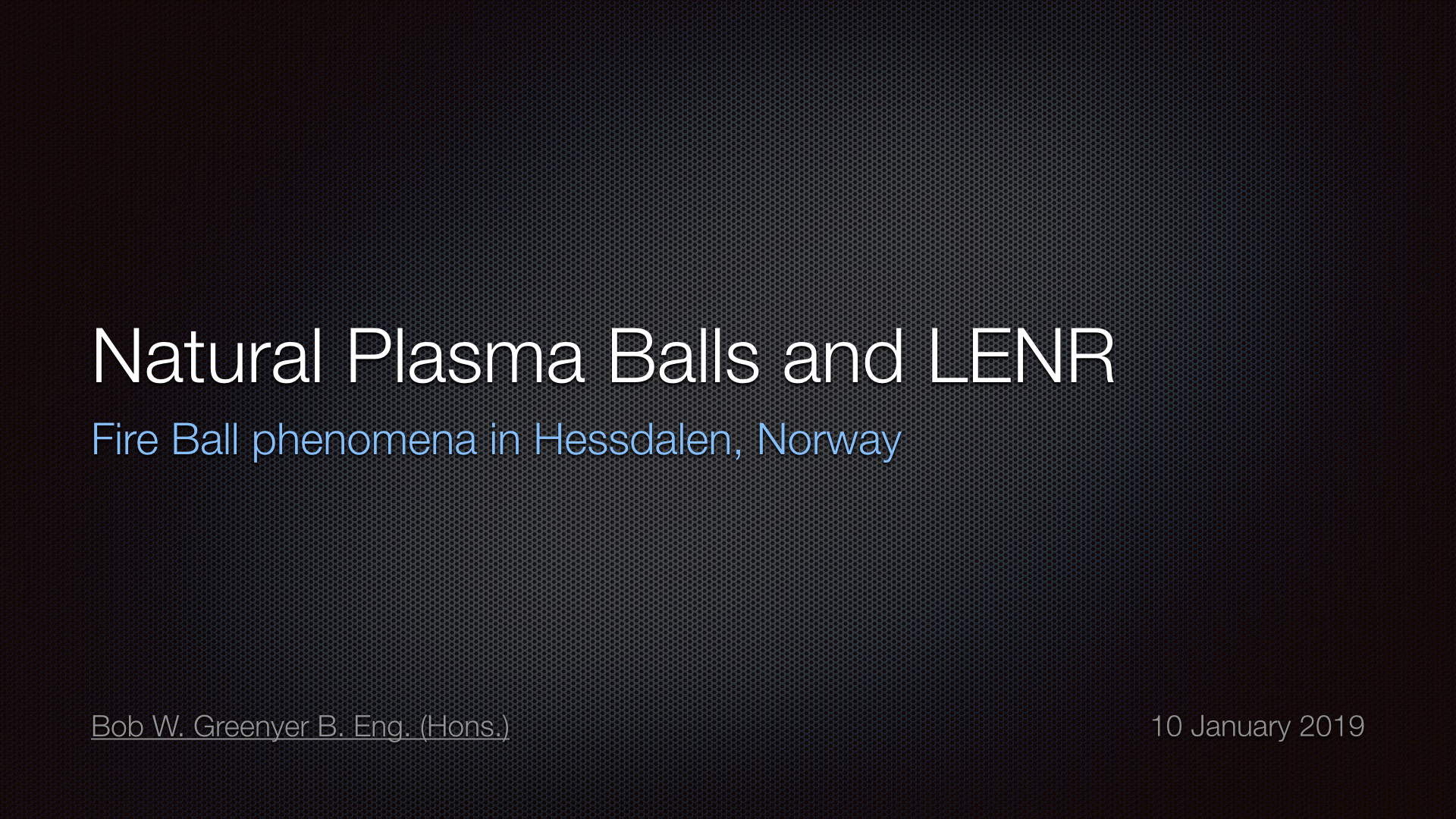 Natural Plasma Balls and LENR

Fire Ball phenomena in Hessdalen, Norway

Bob W. Greenyer B. Eng. (Hons.)

10 January 2019